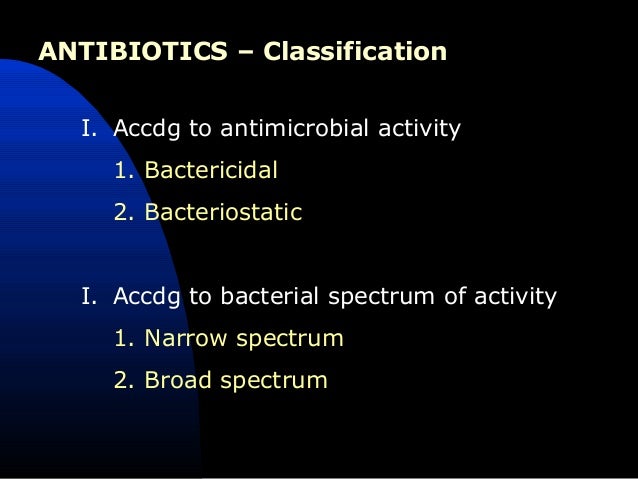 ANTIBIOTICS – Classification

I. Accdg to antimicrobial activity

1. Bactericidal

2. Bacteriostatic

I. Accdg to bacterial spectrum of activity

1. Narrow spectrum

2. Broad spectrum